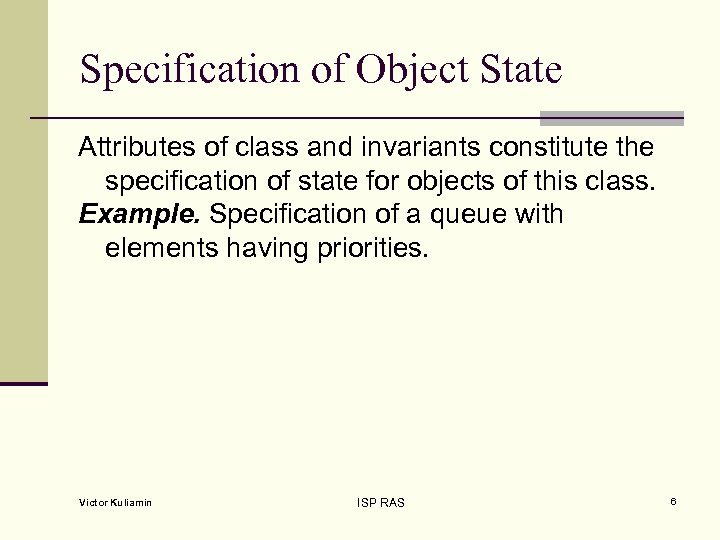 Specification of Object State

Attributes of class and invariants constitute the specification of state for objects of this class.

Example. Specification of a queue with elements having priorities.

Victor Kuliamin

ISP RAS

6